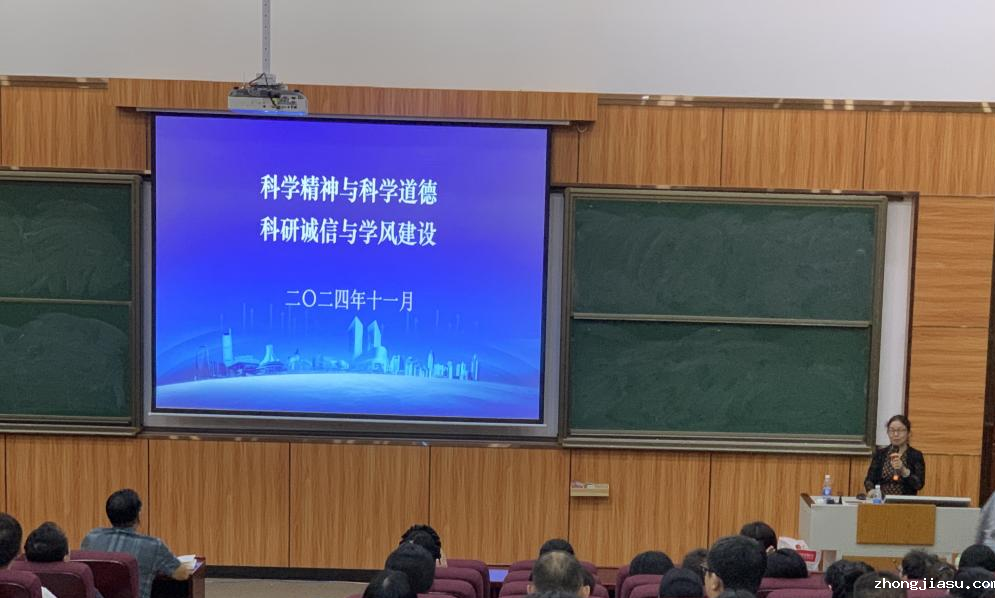 科学精神与科学道德
科研诚信与学风建设

二〇二四年十一月

zhongjiasu.com